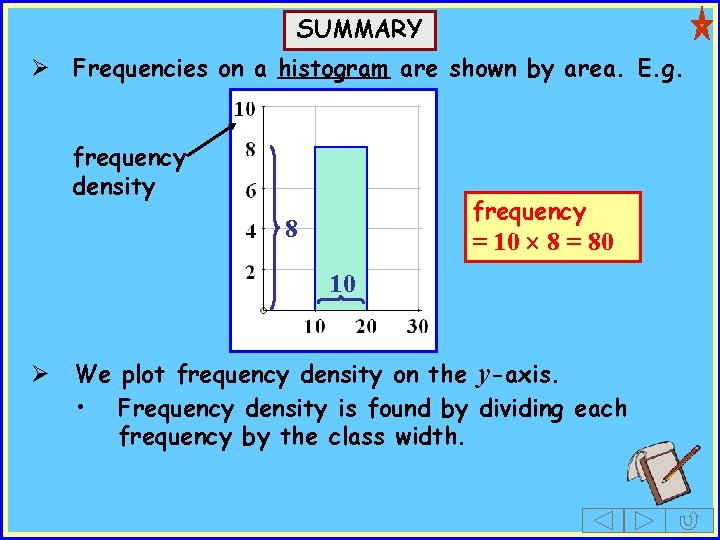 SUMMARY

➢ Frequencies on a histogram are shown by area. E.g.

frequency density

10
8
6
4
2
8
10
10 20 30

frequency $= 10 \times 8 = 80$

➢ We plot frequency density on the $y$-axis.

• Frequency density is found by dividing each frequency by the class width.